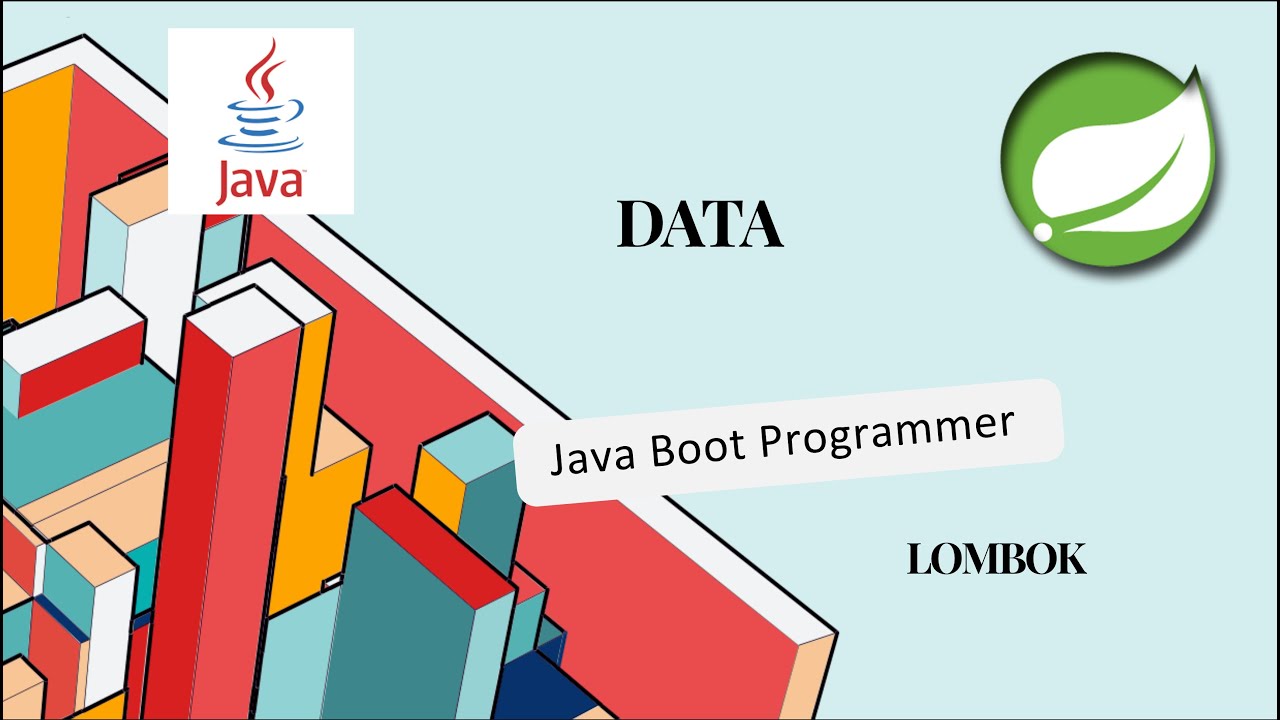 Java

DATA

Java Boot Programmer

LOMBOK